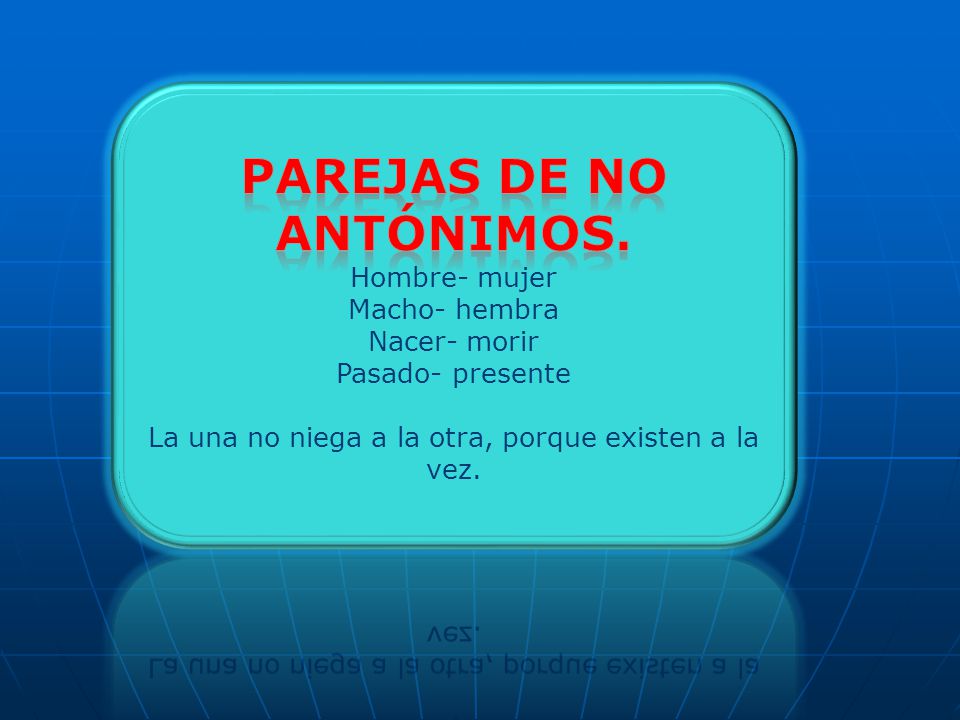 PAREJAS DE NO ANTÓNIMOS.

Hombre- mujer
Macho- hembra
Nacer- morir
Pasado- presente

La una no niega a la otra, porque existen a la vez.